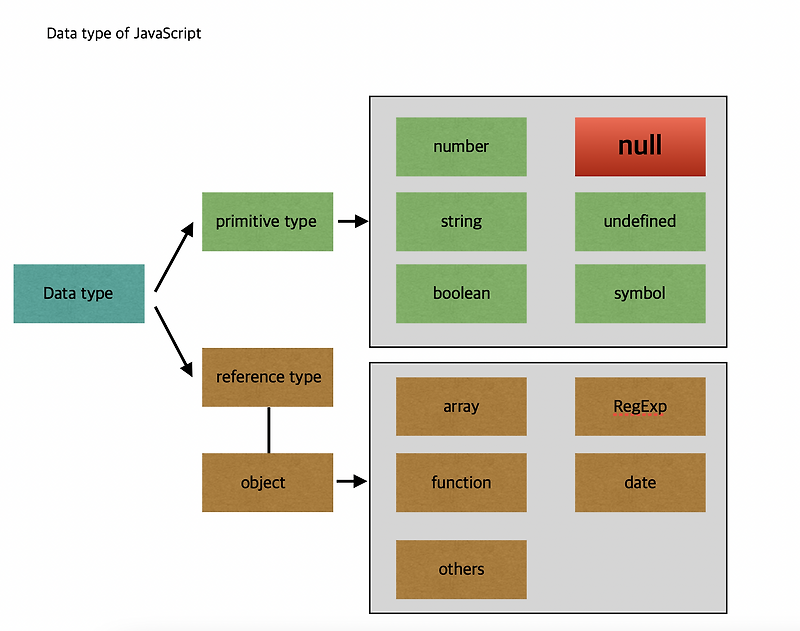 Data type of JavaScript

Data type

primitive type

number

null

string

undefined

boolean

symbol

reference type

object

array

RegExp

function

date

others